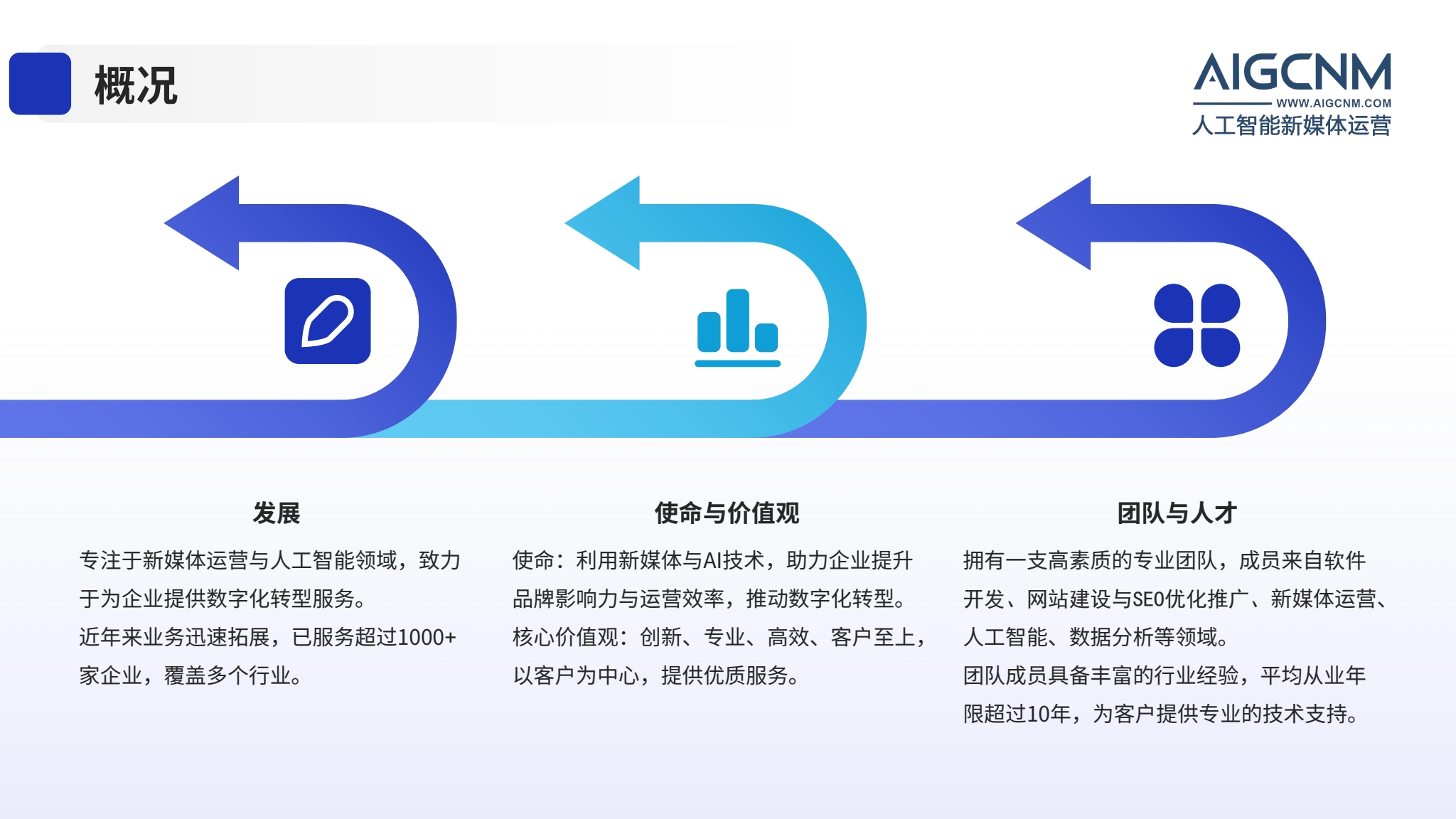 概况

AIGCNM
WWW.AIGCNM.COM
人工智能新媒体运营

发展

专注于新媒体运营与人工智能领域，致力于为企业提供数字化转型服务。
近年来业务迅速拓展，已服务超过1000+家企业，覆盖多个行业。

使命与价值观

使命：利用新媒体与AI技术，助力企业提升品牌影响力与运营效率，推动数字化转型。
核心价值观：创新、专业、高效、客户至上，以客户为中心，提供优质服务。

团队与人才

拥有一支高素质的专业团队，成员来自软件开发、网站建设与SEO优化推广、新媒体运营、人工智能、数据分析等领域。
团队成员具备丰富的行业经验，平均从业年限超过10年，为客户提供专业的技术支持。